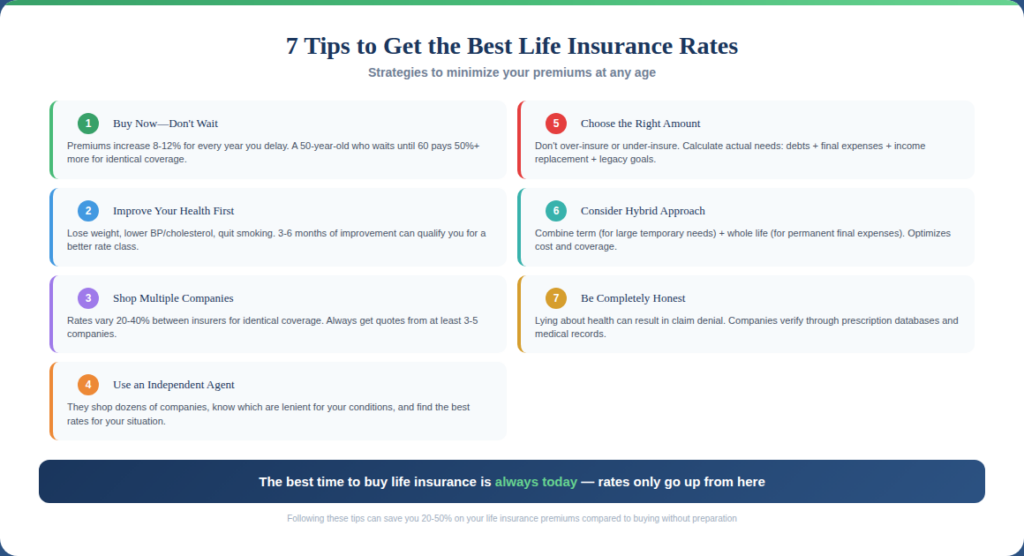 7 Tips to Get the Best Life Insurance Rates

Strategies to minimize your premiums at any age

1 Buy Now—Don't Wait

Premiums increase 8-12% for every year you delay. A 50-year-old who waits until 60 pays 50%+ more for identical coverage.

2 Improve Your Health First

Lose weight, lower BP/cholesterol, quit smoking. 3-6 months of improvement can qualify you for a better rate class.

3 Shop Multiple Companies

Rates vary 20-40% between insurers for identical coverage. Always get quotes from at least 3-5 companies.

4 Use an Independent Agent

They shop dozens of companies, know which are lenient for your conditions, and find the best rates for your situation.

5 Choose the Right Amount

Don't over-insure or under-insure. Calculate actual needs: debts + final expenses + income replacement + legacy goals.

6 Consider Hybrid Approach

Combine term (for large temporary needs) + whole life (for permanent final expenses). Optimizes cost and coverage.

7 Be Completely Honest

Lying about health can result in claim denial. Companies verify through prescription databases and medical records.

The best time to buy life insurance is always today — rates only go up from here

Following these tips can save you 20-50% on your life insurance premiums compared to buying without preparation